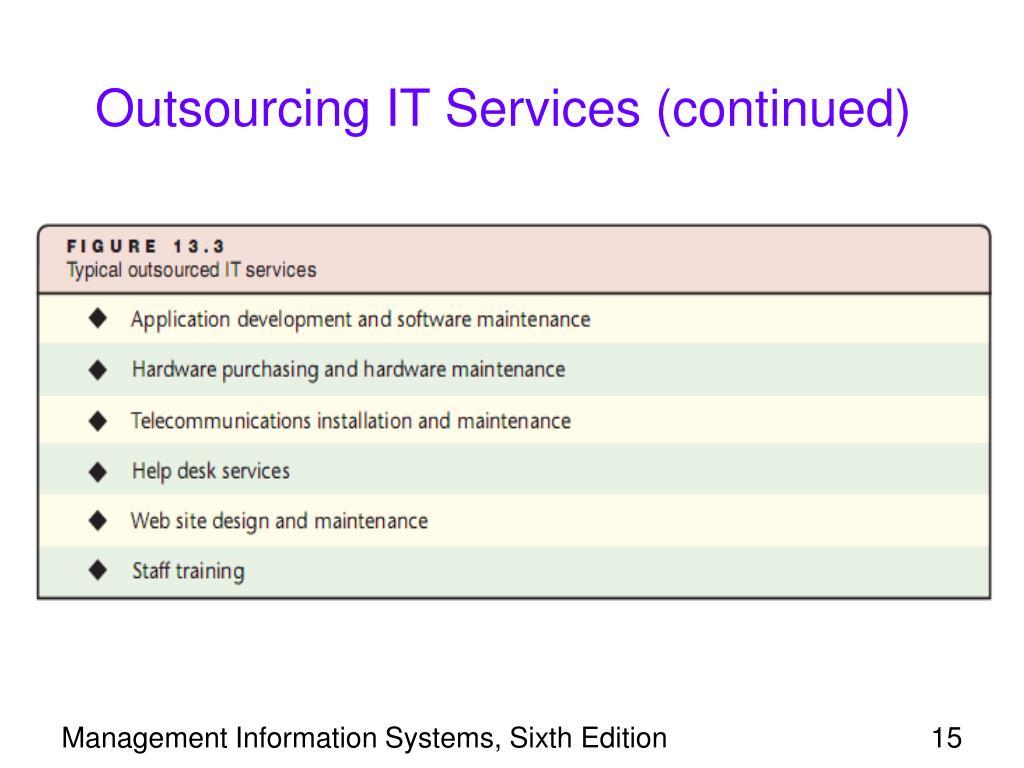 Outsourcing IT Services (continued)

FIGURE 13.3
Typical outsourced IT services

◆ Application development and software maintenance
◆ Hardware purchasing and hardware maintenance
◆ Telecommunications installation and maintenance
◆ Help desk services
◆ Web site design and maintenance
◆ Staff training

Management Information Systems, Sixth Edition

15